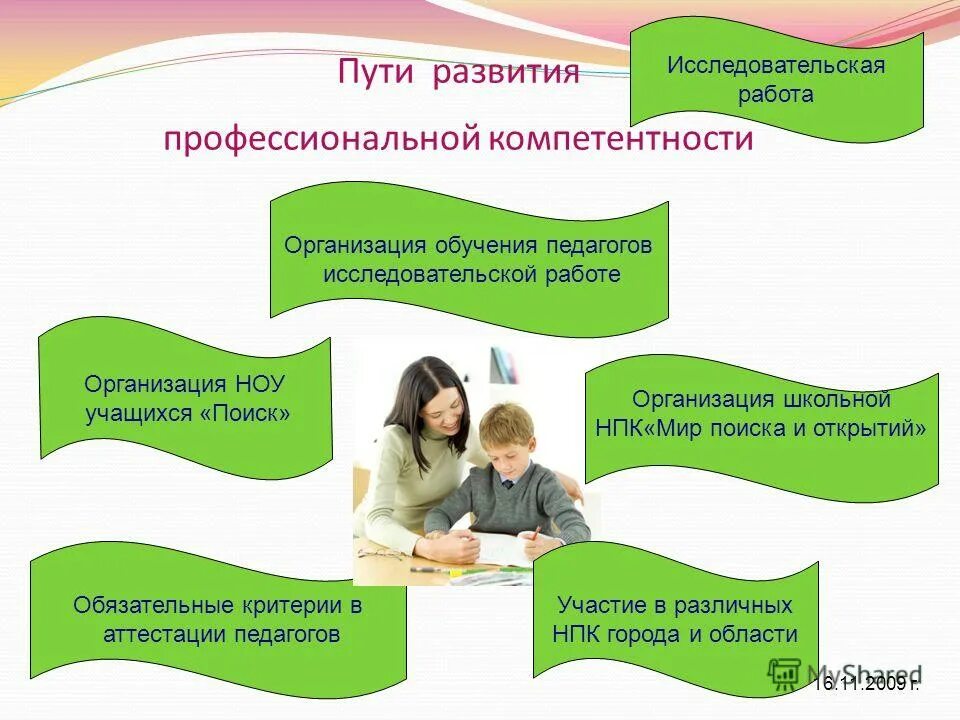 Пути развития

профессиональной компетентности

Исследовательская работа

Организация обучения педагогов исследовательской работе

Организация НОУ учащихся «Поиск»

Организация школьной НПК«Мир поиска и открытий»

Обязательные критерии в аттестации педагогов

Участие в различных НПК города и области

MyShared

16.11.2009 г.